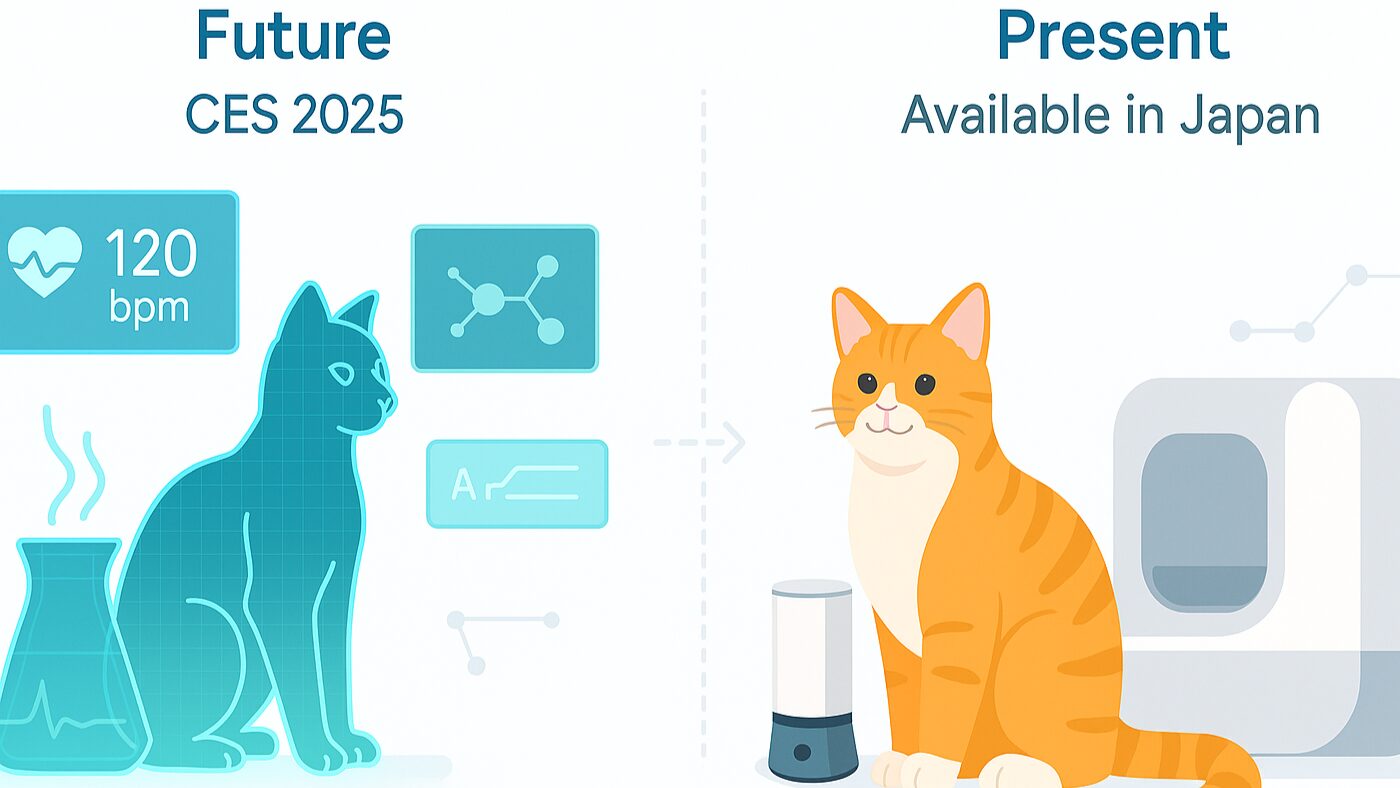 Future
CES 2025

120
bpm

A

Present
Available in Japan